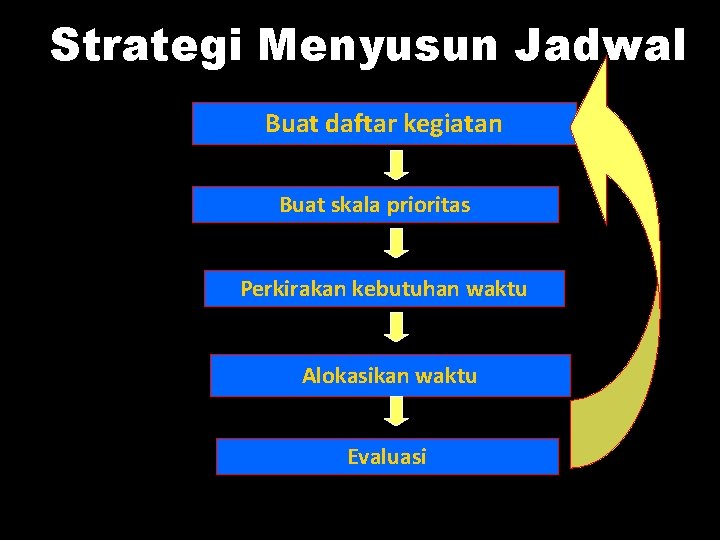 Strategi Menyusun Jadwal

Buat daftar kegiatan

Buat skala prioritas

Perkirakan kebutuhan waktu

Alokasikan waktu

Evaluasi